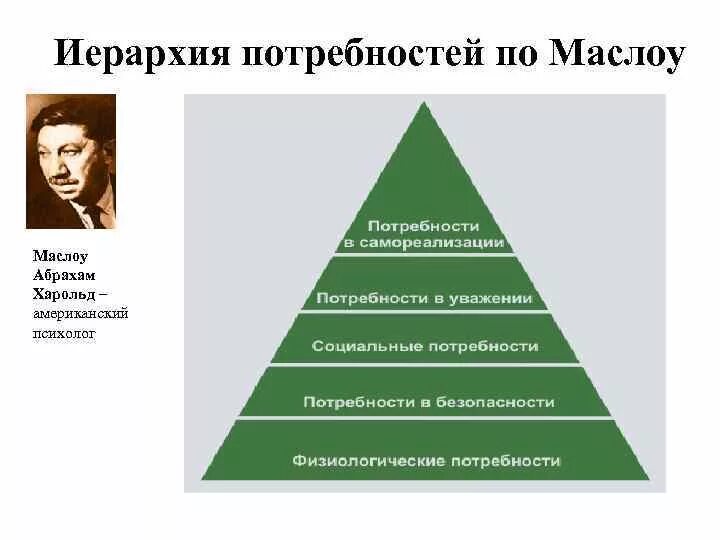 Иерархия потребностей по Маслоу

Маслоу Абрахам Харольд – американский психолог

Потребности в самореализации

Потребности в уважении

Социальные потребности

Потребности в безопасности

Физиологические потребности